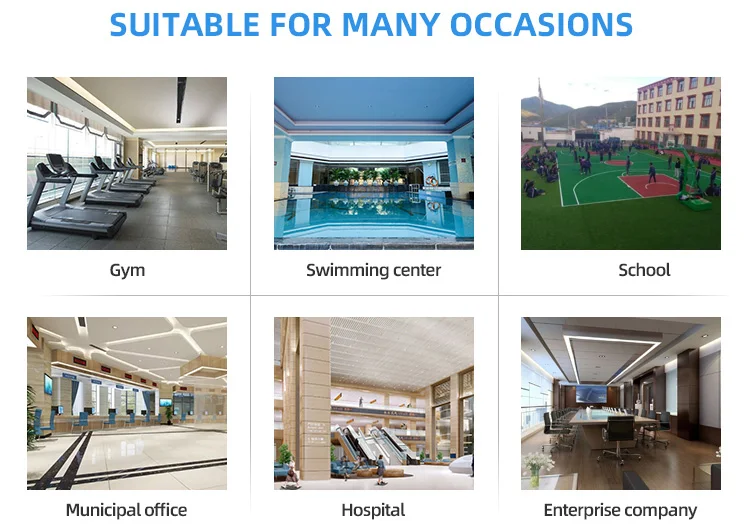 SUITABLE FOR MANY OCCASIONS

Gym

Swimming center

School

Municipal office

Hospital

Enterprise company